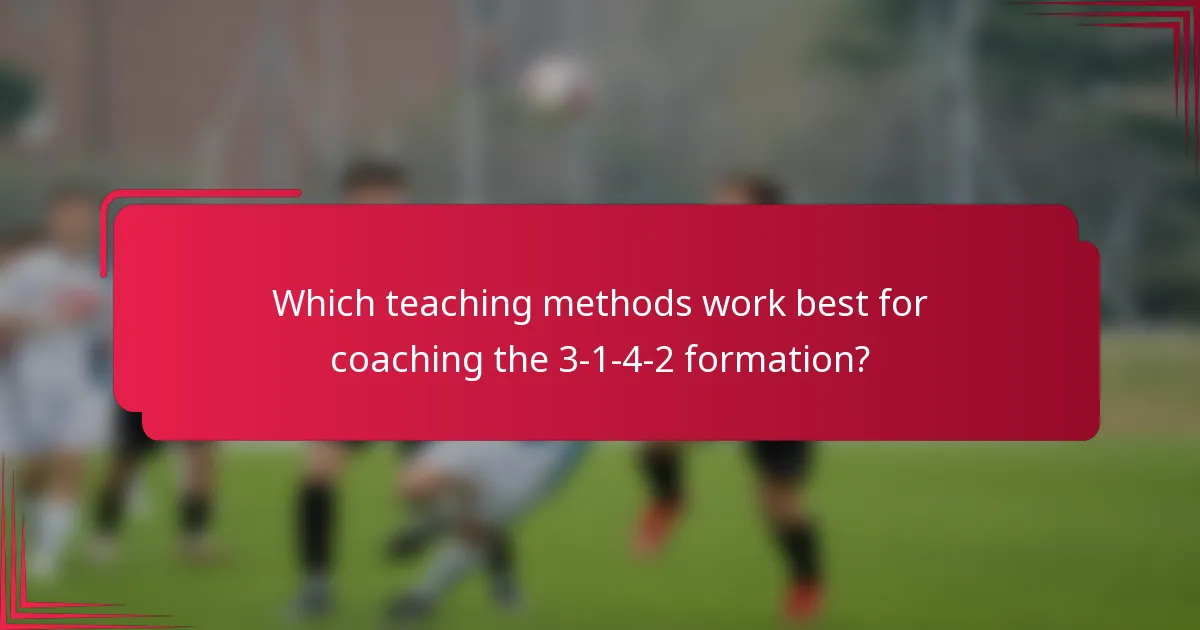 Which teaching methods work best for coaching the 3-1-4-2 formation?